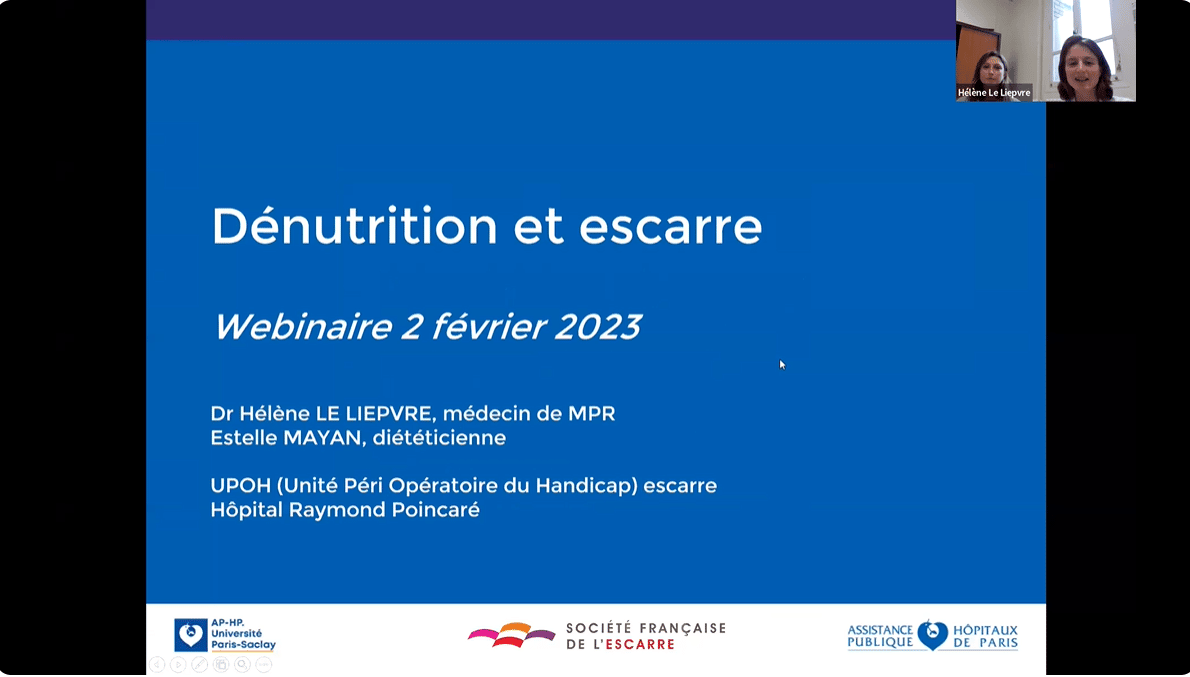 Hélène Le Liepvre

Dénutrition et escarre

Webinaire 2 février 2023

Dr Hélène LE LIEPVRE, médecin de MPR
Estelle MAYAN, diététicienne

UPOH (Unité Péri Opératoire du Handicap) escarre
Hôpital Raymond Poincaré

AP-HP. Université Paris-Saclay

SOCIÉTÉ FRANÇAISE DE L'ESCARRE

ASSISTANCE PUBLIQUE HÔPITAUX DE PARIS